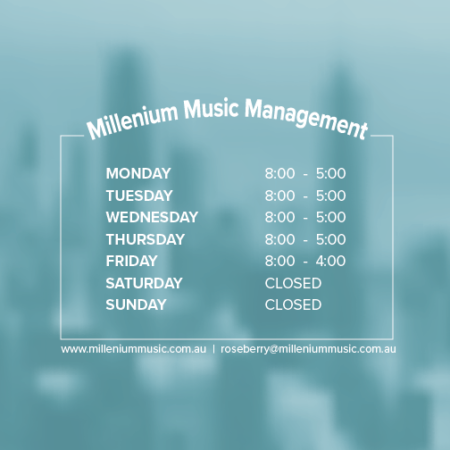 Millenium Music Management

| MONDAY | 8:00 - 5:00 |
|---|---|
| TUESDAY | 8:00 - 5:00 |
| WEDNESDAY | 8:00 - 5:00 |
| THURSDAY | 8:00 - 5:00 |
| FRIDAY | 8:00 - 4:00 |
| SATURDAY | CLOSED |
| SUNDAY | CLOSED |

www.milleniummusic.com.au | roseberry@milleniummusic.com.au